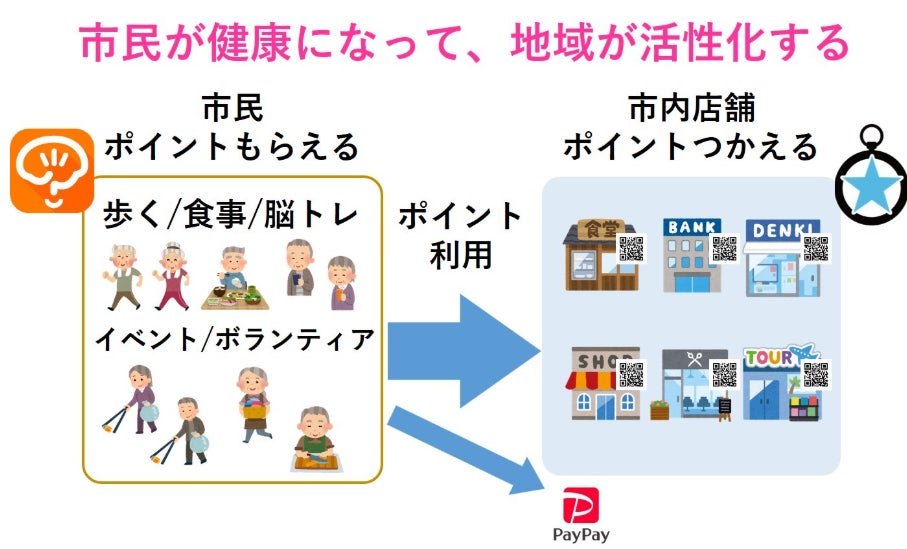 市民が健康になって、地域が活性化する

市民
ポイントもらえる

歩く/食事/脳トレ

イベント/ボランティア

ポイント
利用

市内店舗
ポイントつかえる

食堂

BANK

DENKI

SHOP

TOUR

PayPay